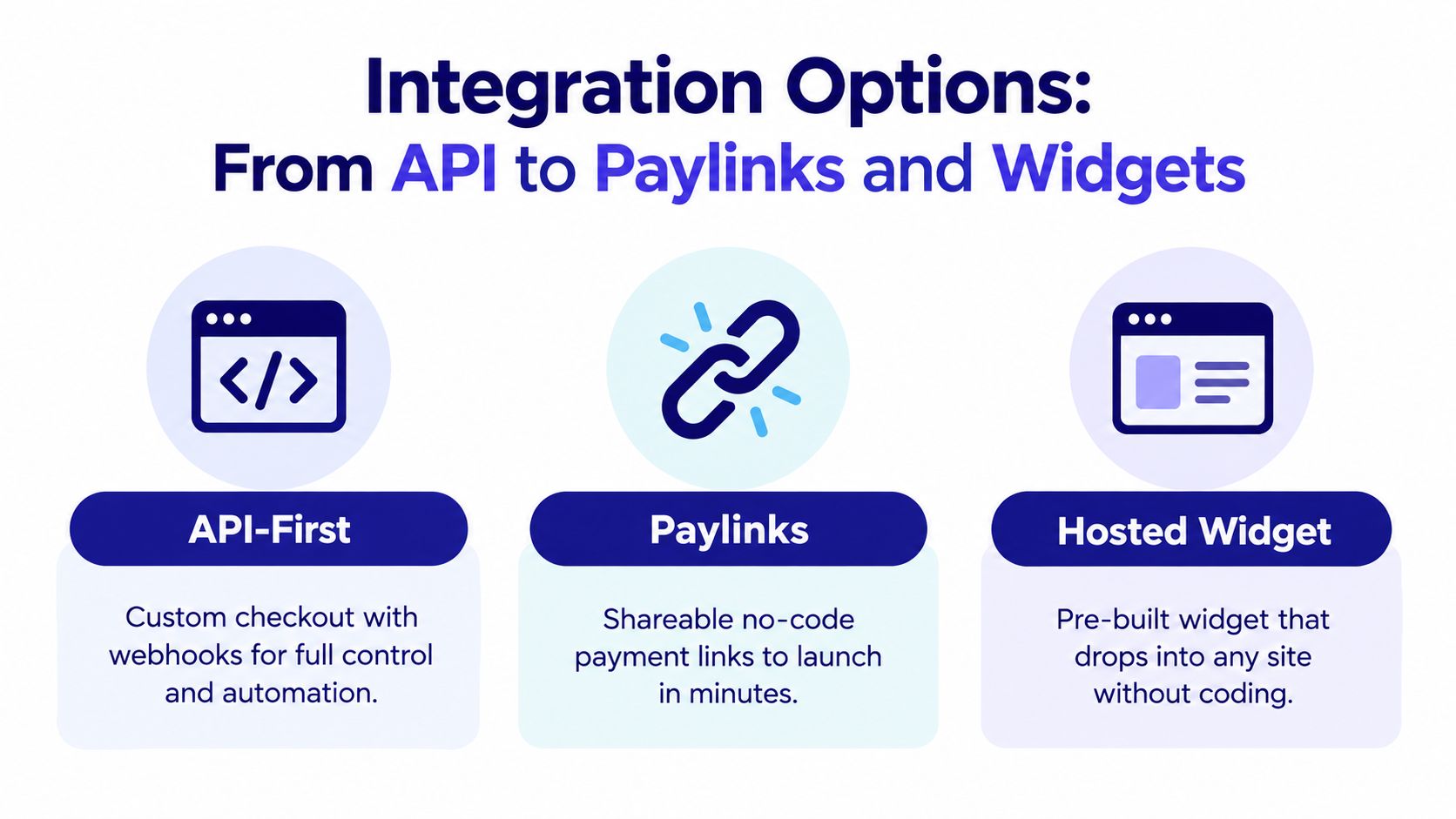 Integration Options:
From API to Paylinks and Widgets

</>

API-First

Custom checkout with webhooks for full control and automation.

Paylinks

Shareable no-code payment links to launch in minutes.

Hosted Widget

Pre-built widget that drops into any site without coding.